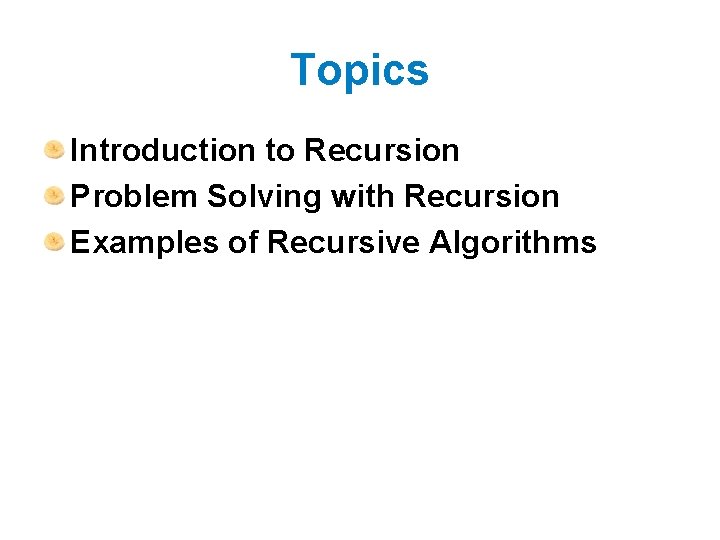 Topics

Introduction to Recursion
Problem Solving with Recursion
Examples of Recursive Algorithms